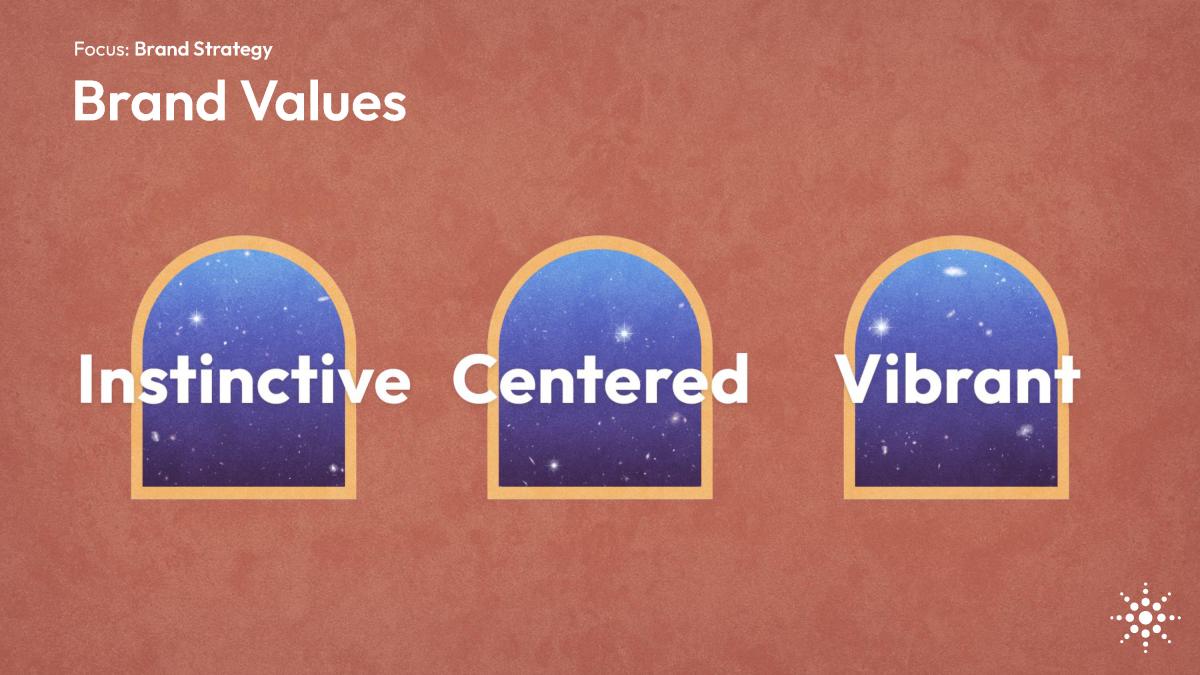 Focus: Brand Strategy

Brand Values

Instinctive

Centered

Vibrant